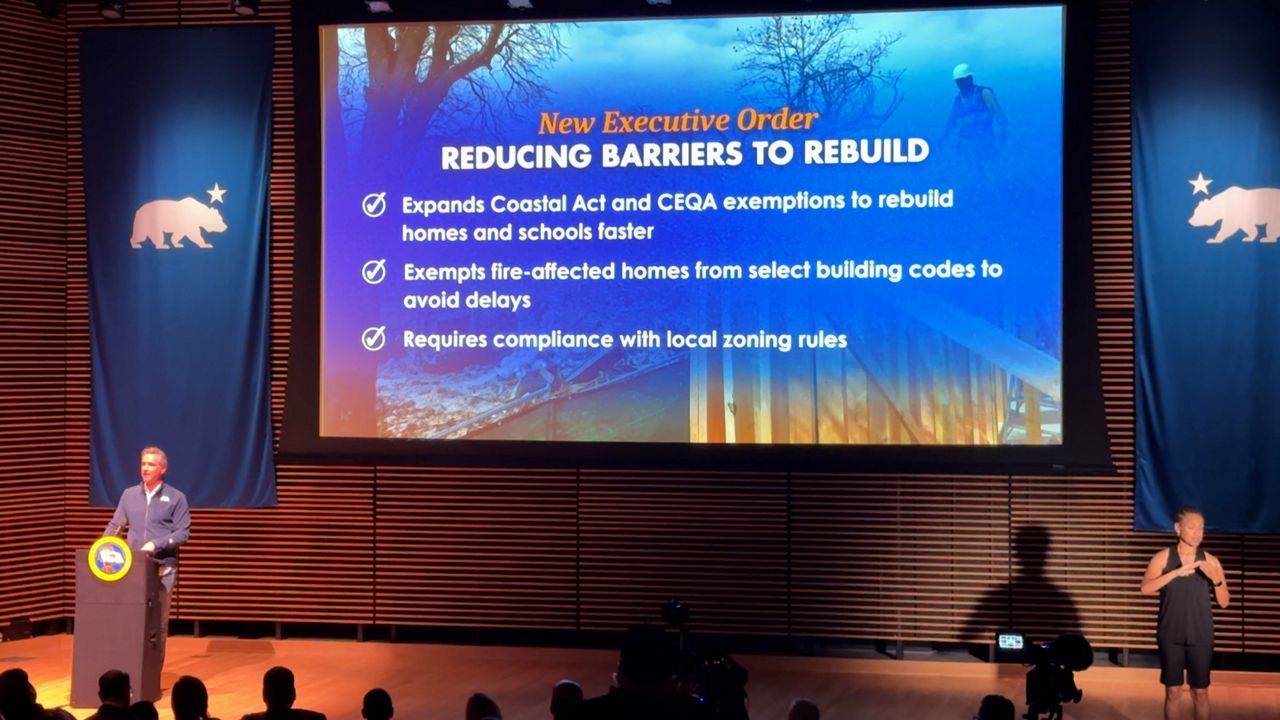 New Executive Order
REDUCING BARRIERS TO REBUILD

Expands Coastal Act and CEQA exemptions to rebuild homes and schools faster

Exempts fire-affected homes from select building codes to avoid delays

Requires compliance with local zoning rules